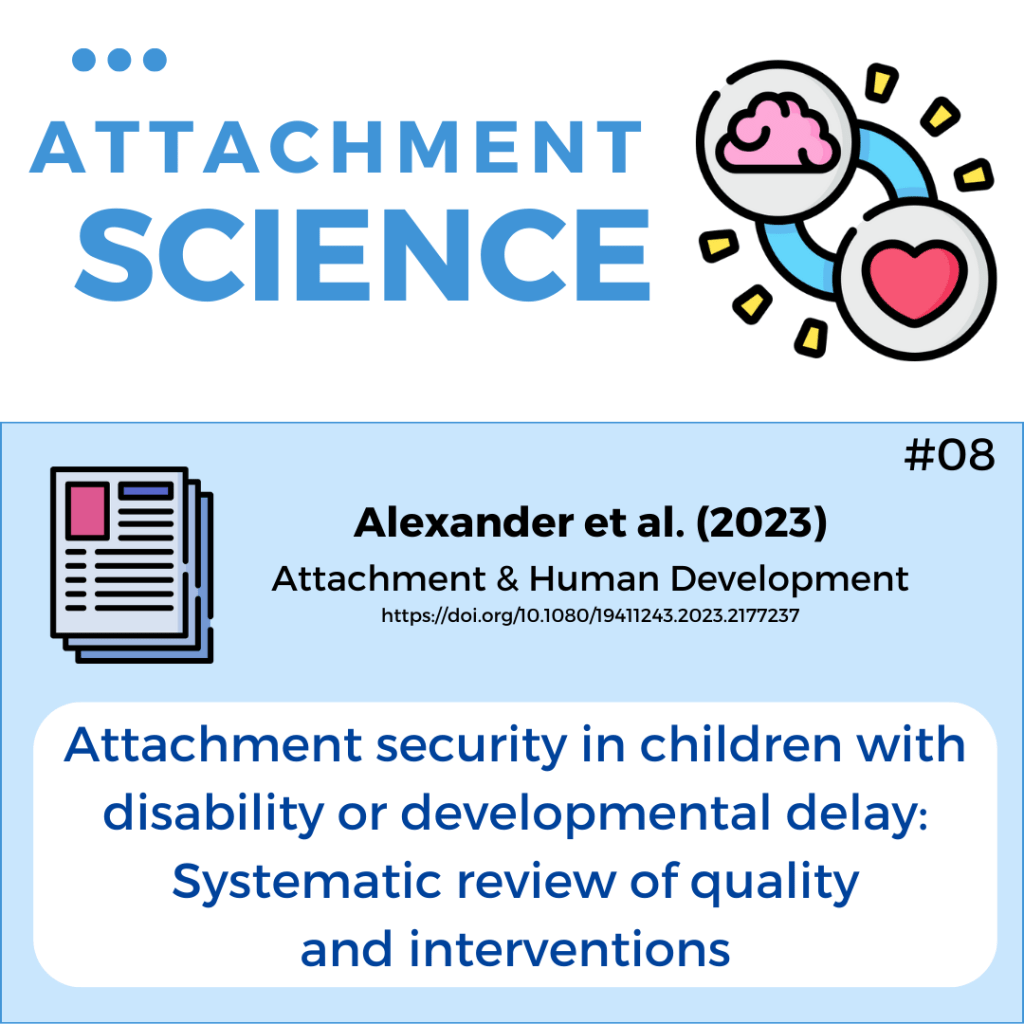 ATTACHMENT SCIENCE

#08

Alexander et al. (2023)
Attachment & Human Development
https://doi.org/10.1080/19411243.2023.2177237

Attachment security in children with disability or developmental delay: Systematic review of quality and interventions